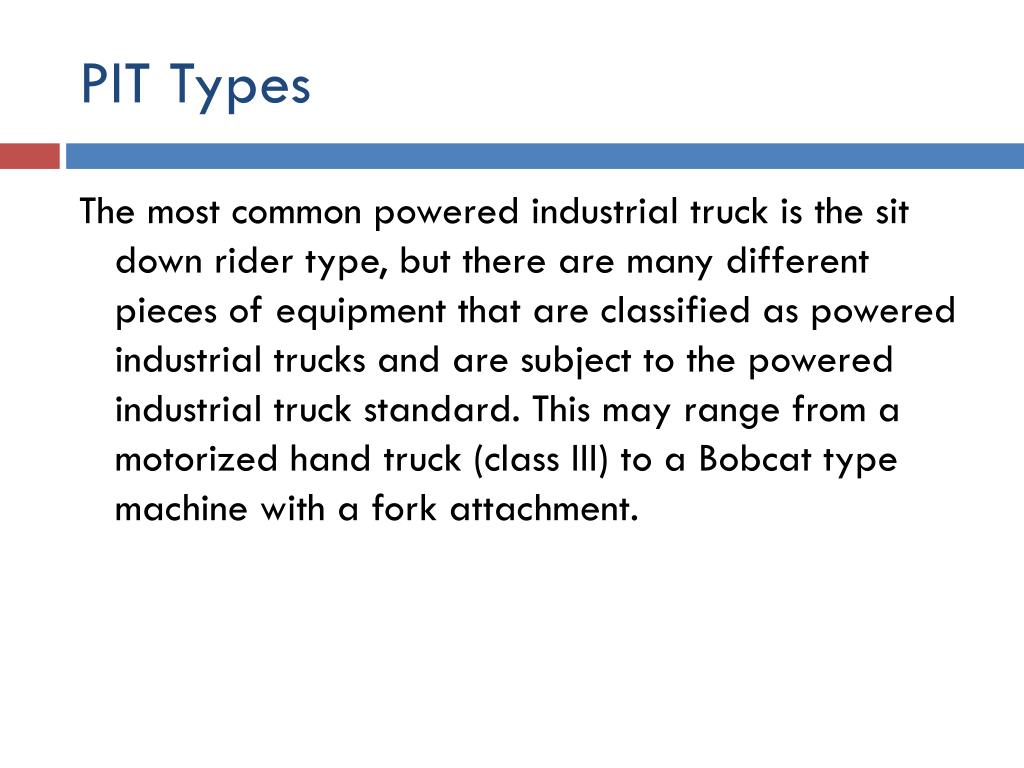 PIT Types

The most common powered industrial truck is the sit down rider type, but there are many different pieces of equipment that are classified as powered industrial trucks and are subject to the powered industrial truck standard. This may range from a motorized hand truck (class III) to a Bobcat type machine with a fork attachment.